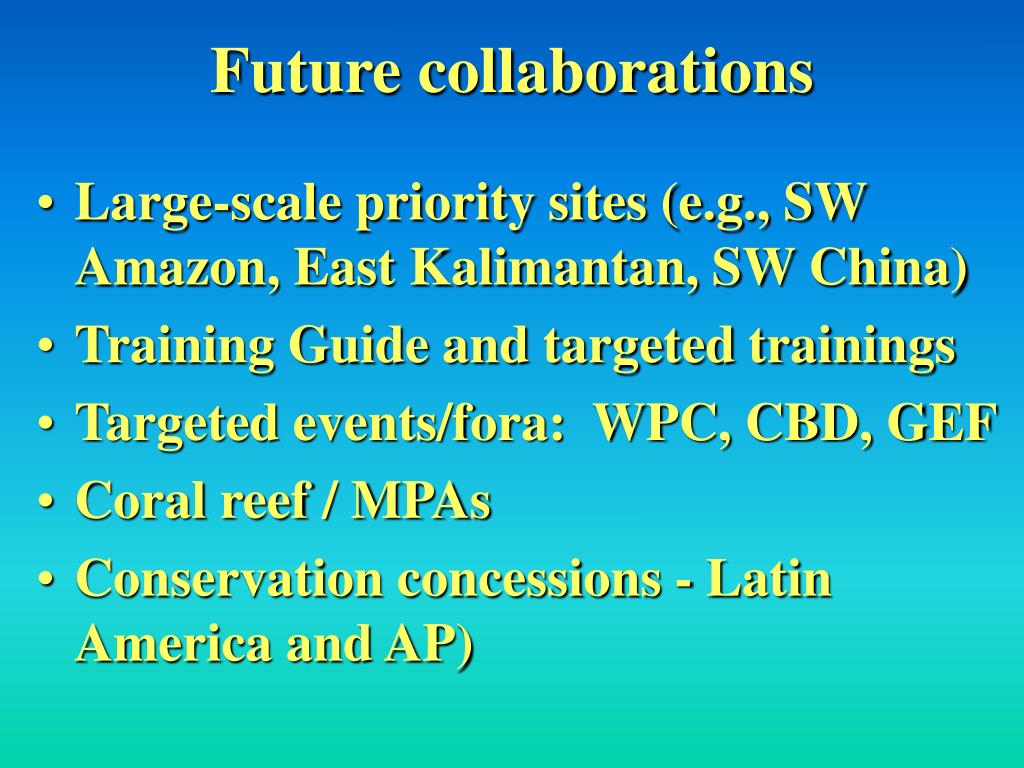 Future collaborations

• Large-scale priority sites (e.g., SW Amazon, East Kalimantan, SW China)
• Training Guide and targeted trainings
• Targeted events/fora:  WPC, CBD, GEF
• Coral reef / MPAs
• Conservation concessions - Latin America and AP)